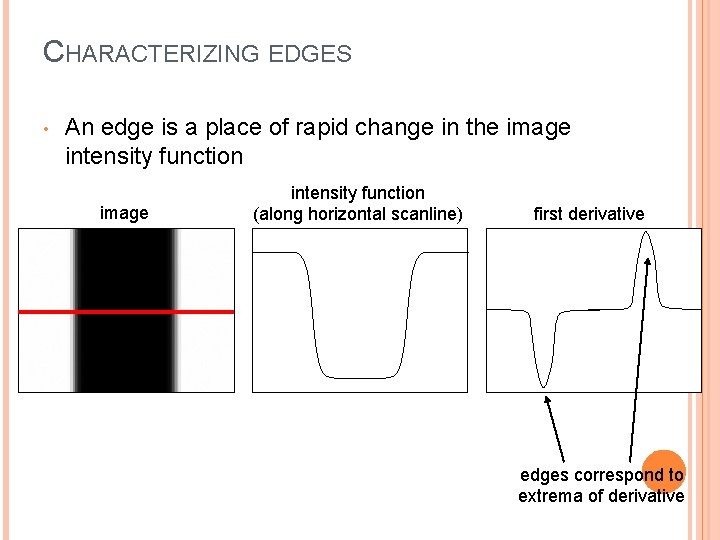 CHARACTERIZING EDGES

• An edge is a place of rapid change in the image intensity function

image

intensity function (along horizontal scanline)

first derivative

edges correspond to extrema of derivative